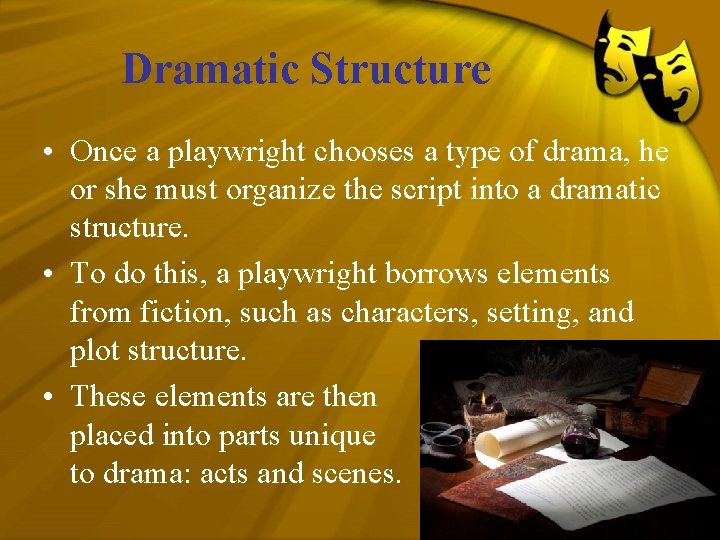 Dramatic Structure

• Once a playwright chooses a type of drama, he or she must organize the script into a dramatic structure.

• To do this, a playwright borrows elements from fiction, such as characters, setting, and plot structure.

• These elements are then placed into parts unique to drama: acts and scenes.